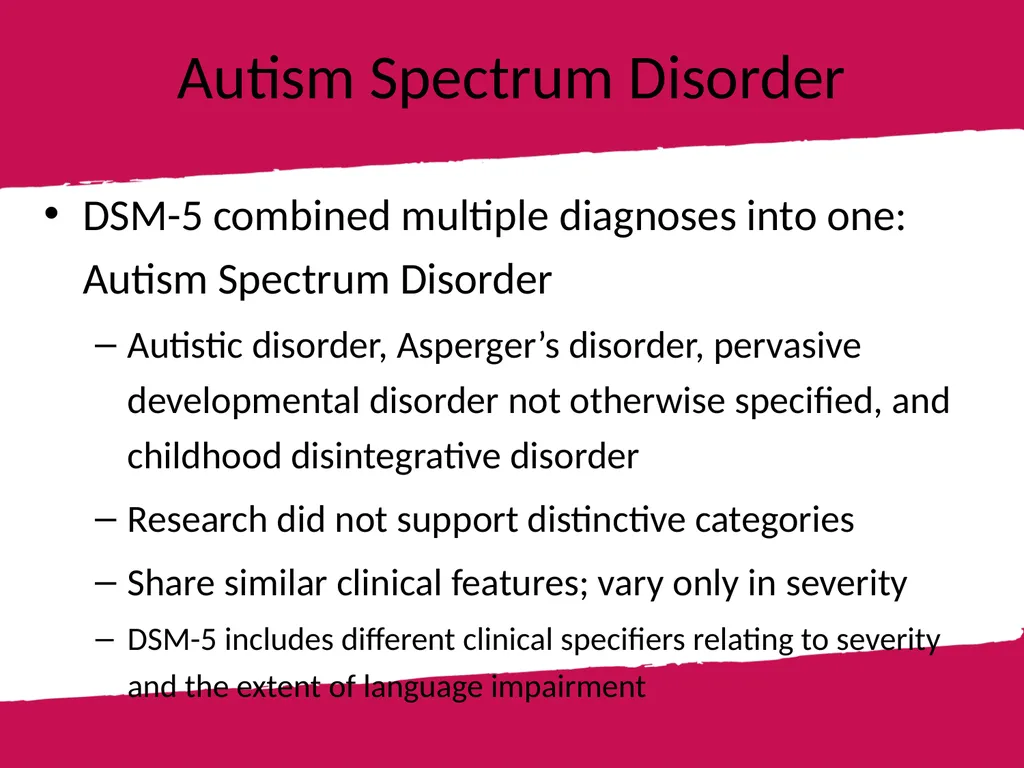 Autism Spectrum Disorder

• DSM-5 combined multiple diagnoses into one: Autism Spectrum Disorder

– Autistic disorder, Asperger’s disorder, pervasive developmental disorder not otherwise specified, and childhood disintegrative disorder

– Research did not support distinctive categories

– Share similar clinical features; vary only in severity

– DSM-5 includes different clinical specifiers relating to severity and the extent of language impairment